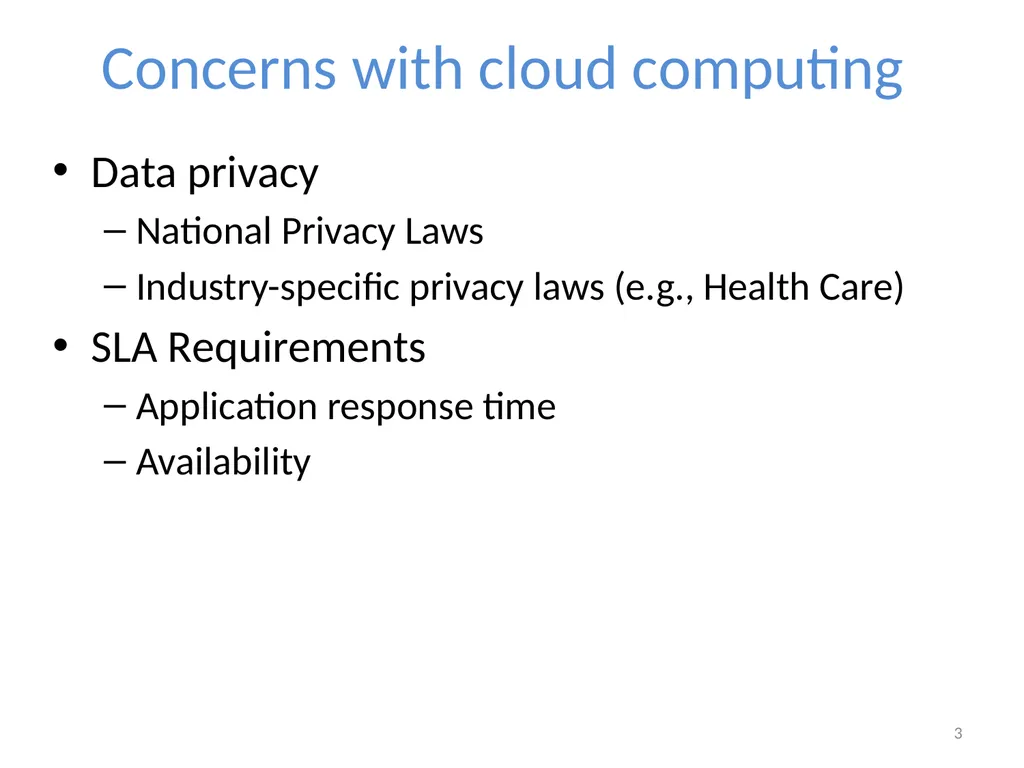 Concerns with cloud computing

• Data privacy
– National Privacy Laws
– Industry-specific privacy laws (e.g., Health Care)

• SLA Requirements
– Application response time
– Availability

3